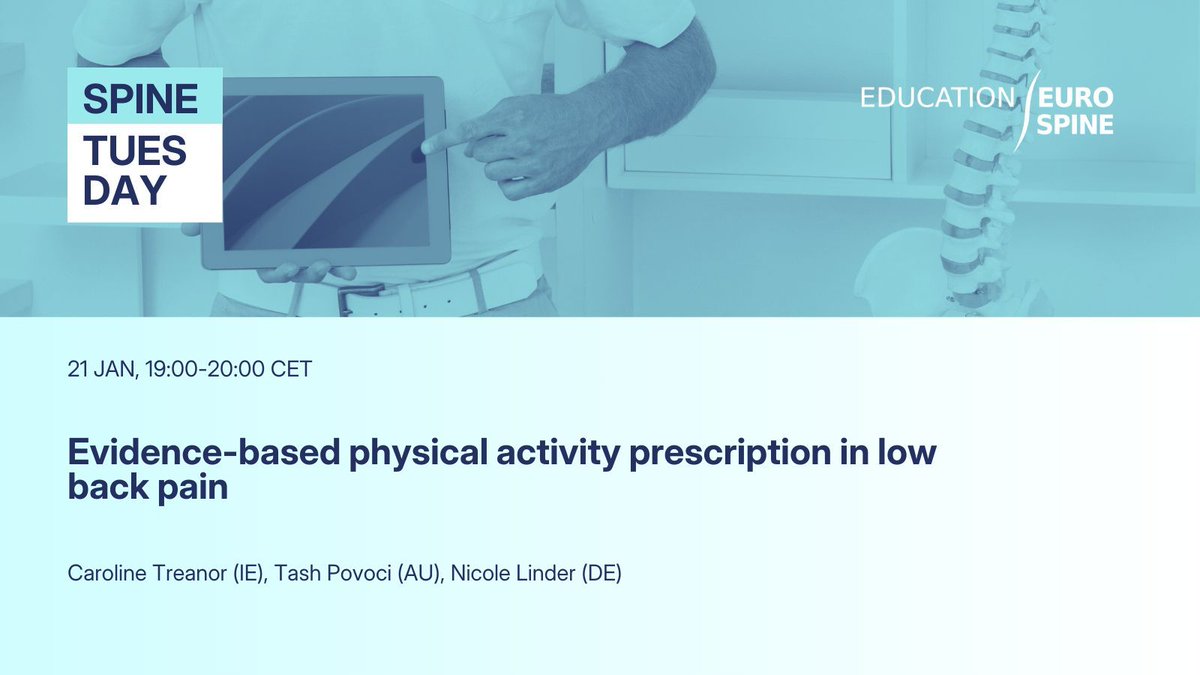 SPINE
TUES
DAY

EDUCATION EURO SPINE

21 JAN, 19:00-20:00 CET

Evidence-based physical activity prescription in low back pain

Caroline Treanor (IE), Tash Povoci (AU), Nicole Linder (DE)